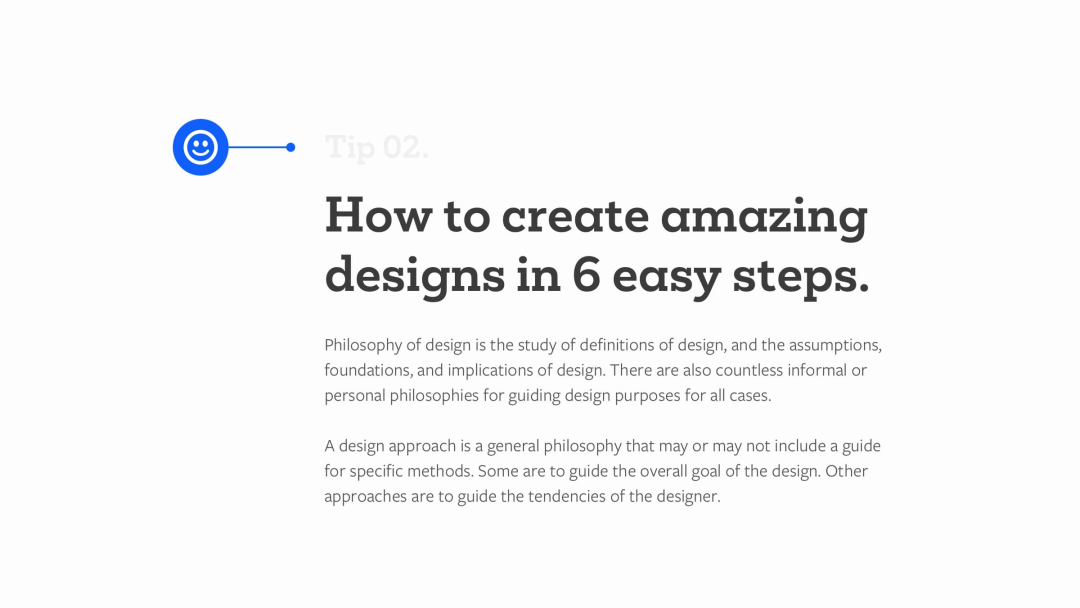 Tip 02.

How to create amazing designs in 6 easy steps.

Philosophy of design is the study of definitions of design, and the assumptions, foundations, and implications of design. There are also countless informal or personal philosophies for guiding design purposes for all cases.

A design approach is a general philosophy that may or may not include a guide for specific methods. Some are to guide the overall goal of the design. Other approaches are to guide the tendencies of the designer.